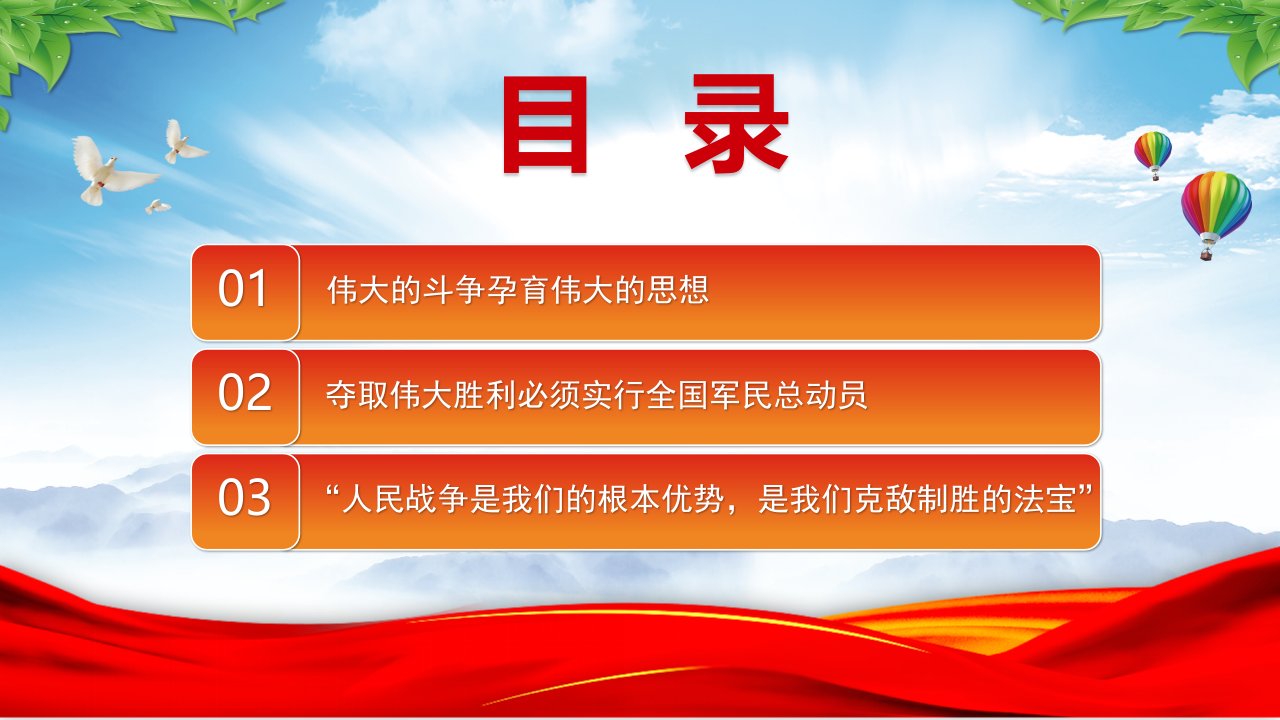 目 录

01 伟大的斗争孕育伟大的思想

02 夺取伟大胜利必须实行全国军民总动员

03 “人民战争是我们的根本优势，是我们克敌制胜的法宝”